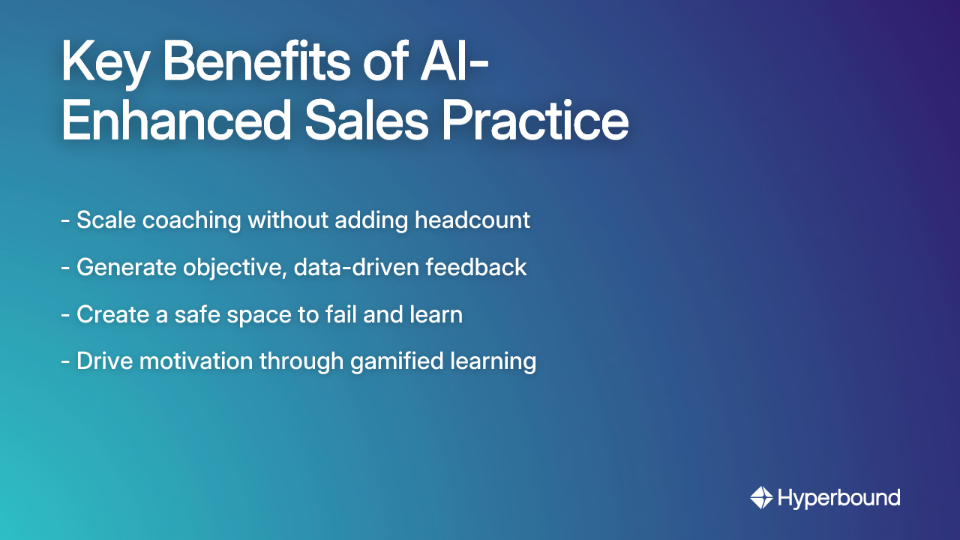 Key Benefits of AI-Enhanced Sales Practice

- Scale coaching without adding headcount

- Generate objective, data-driven feedback

- Create a safe space to fail and learn

- Drive motivation through gamified learning

Hyperbound